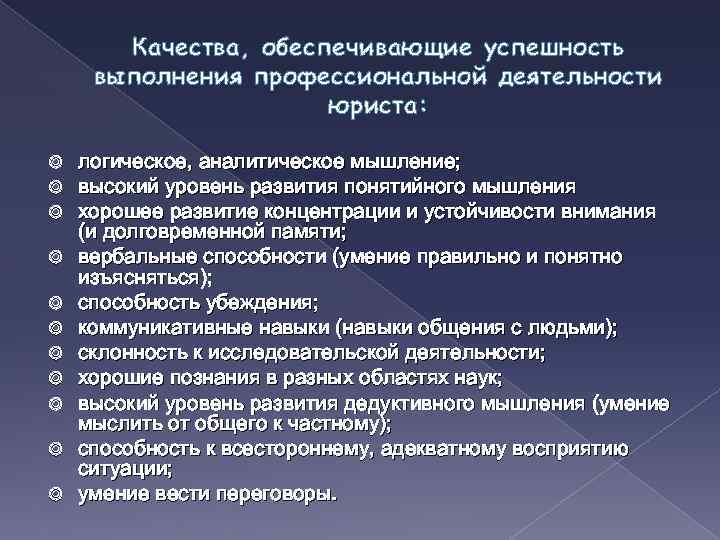 Качества, обеспечивающие успешность выполнения профессиональной деятельности юриста:

логическое, аналитическое мышление;
высокий уровень развития понятийного мышления
хорошее развитие концентрации и устойчивости внимания (и долговременной памяти;
вербальные способности (умение правильно и понятно изъясняться);
способность убеждения;
коммуникативные навыки (навыки общения с людьми);
склонность к исследовательской деятельности;
хорошие познания в разных областях наук;
высокий уровень развития дедуктивного мышления (умение мыслить от общего к частному);
способность к всестороннему, адекватному восприятию ситуации;
умение вести переговоры.